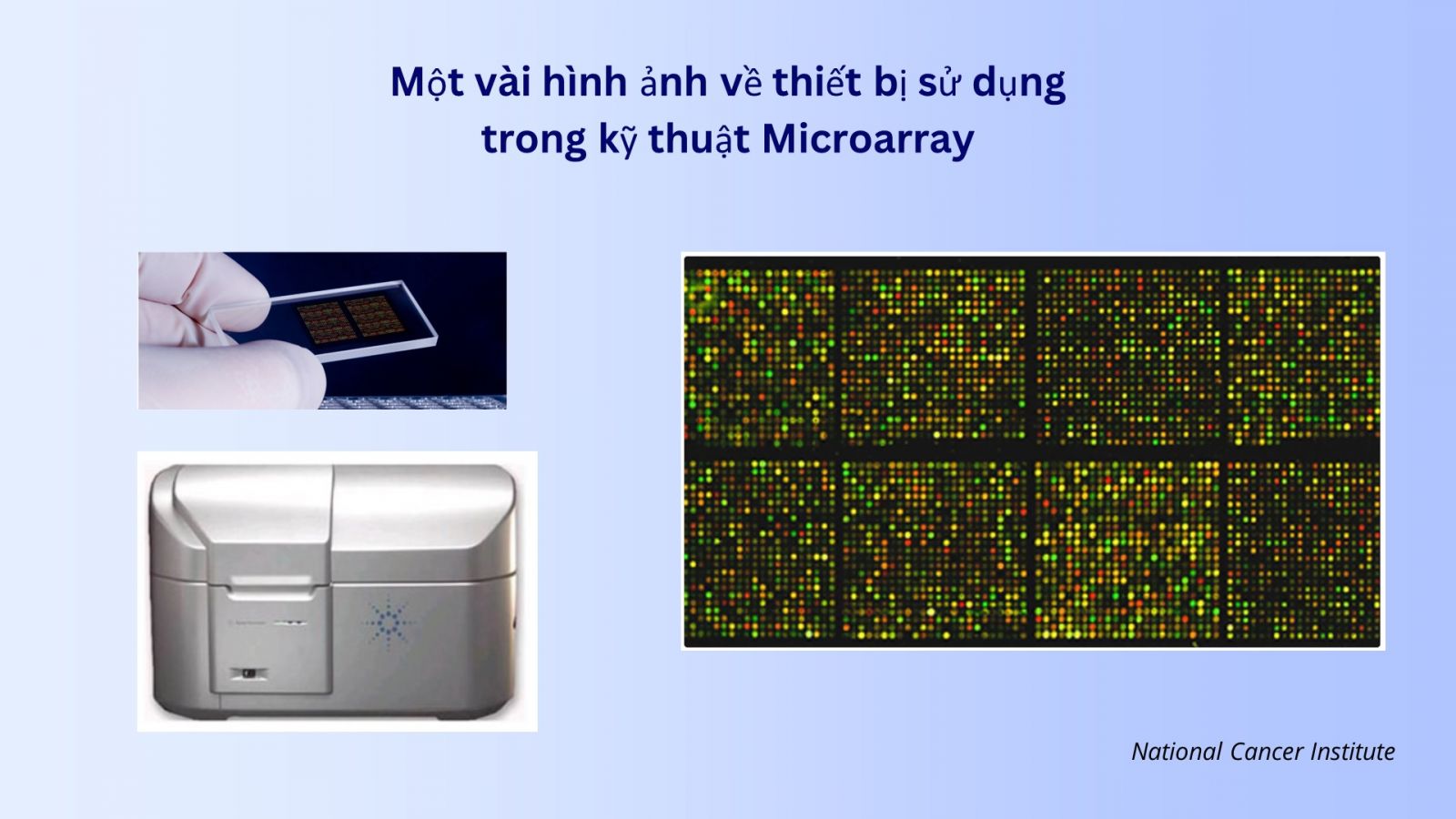 Một vài hình ảnh về thiết bị sử dụng trong kỹ thuật Microarray

National Cancer Institute